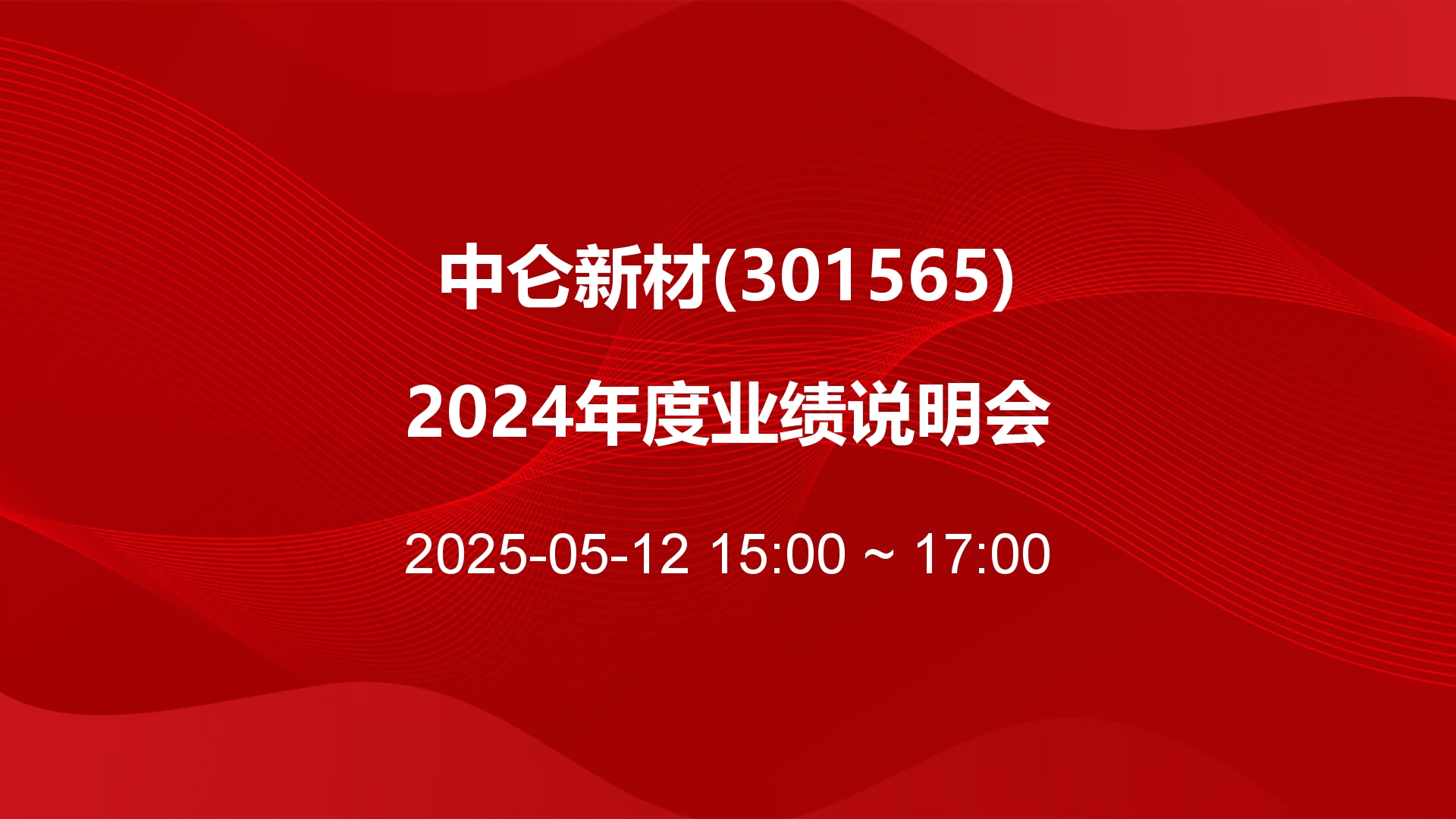 中仑新材(301565)

2024年度业绩说明会

2025-05-12 15:00 ~ 17:00